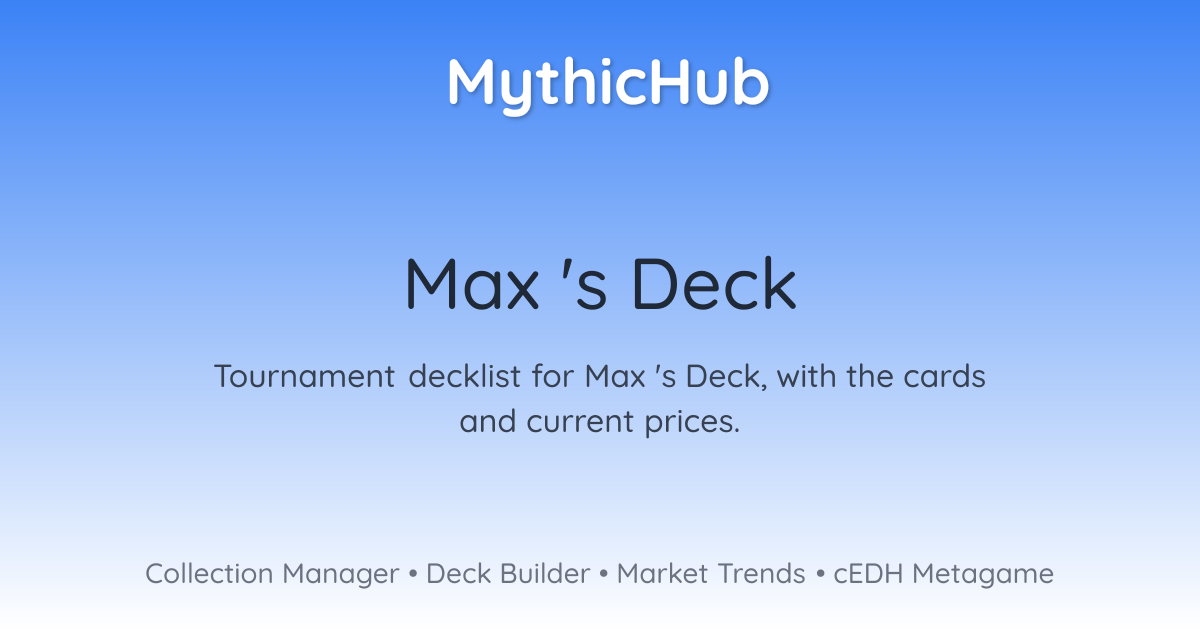 MythicHub

Max 's Deck

Tournament decklist for Max 's Deck, with the cards and current prices.

Collection Manager • Deck Builder • Market Trends • cEDH Metagame